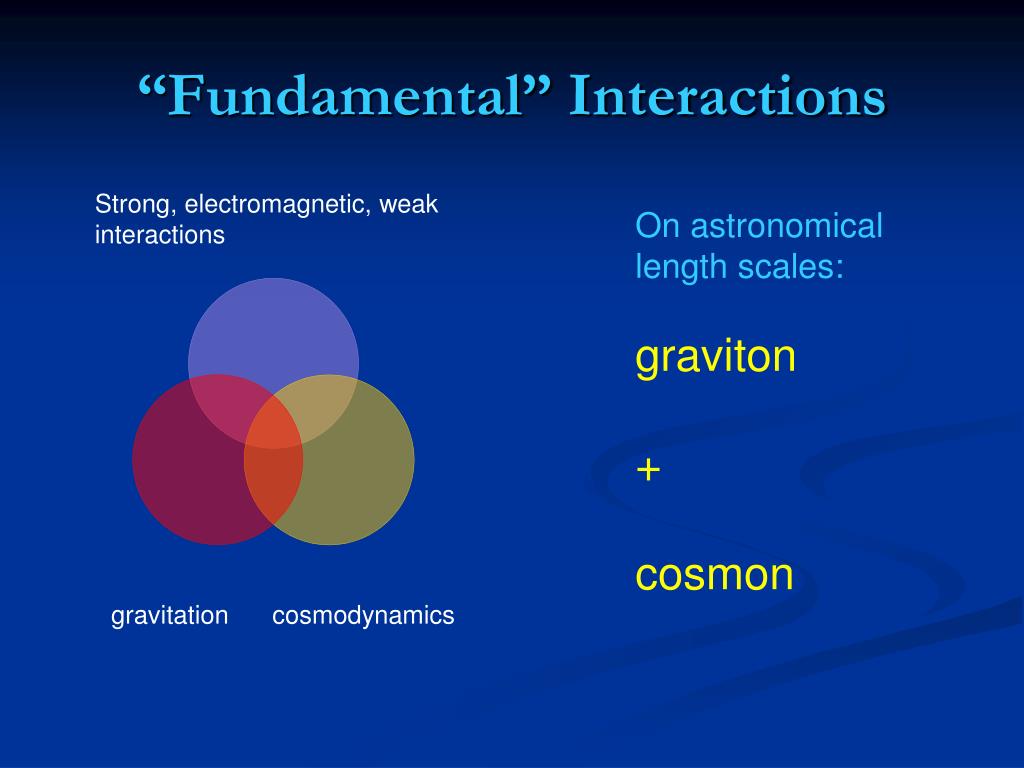 “Fundamental” Interactions

Strong, electromagnetic, weak interactions

gravitation cosmodynamics

On astronomical length scales:

graviton

+

cosmon